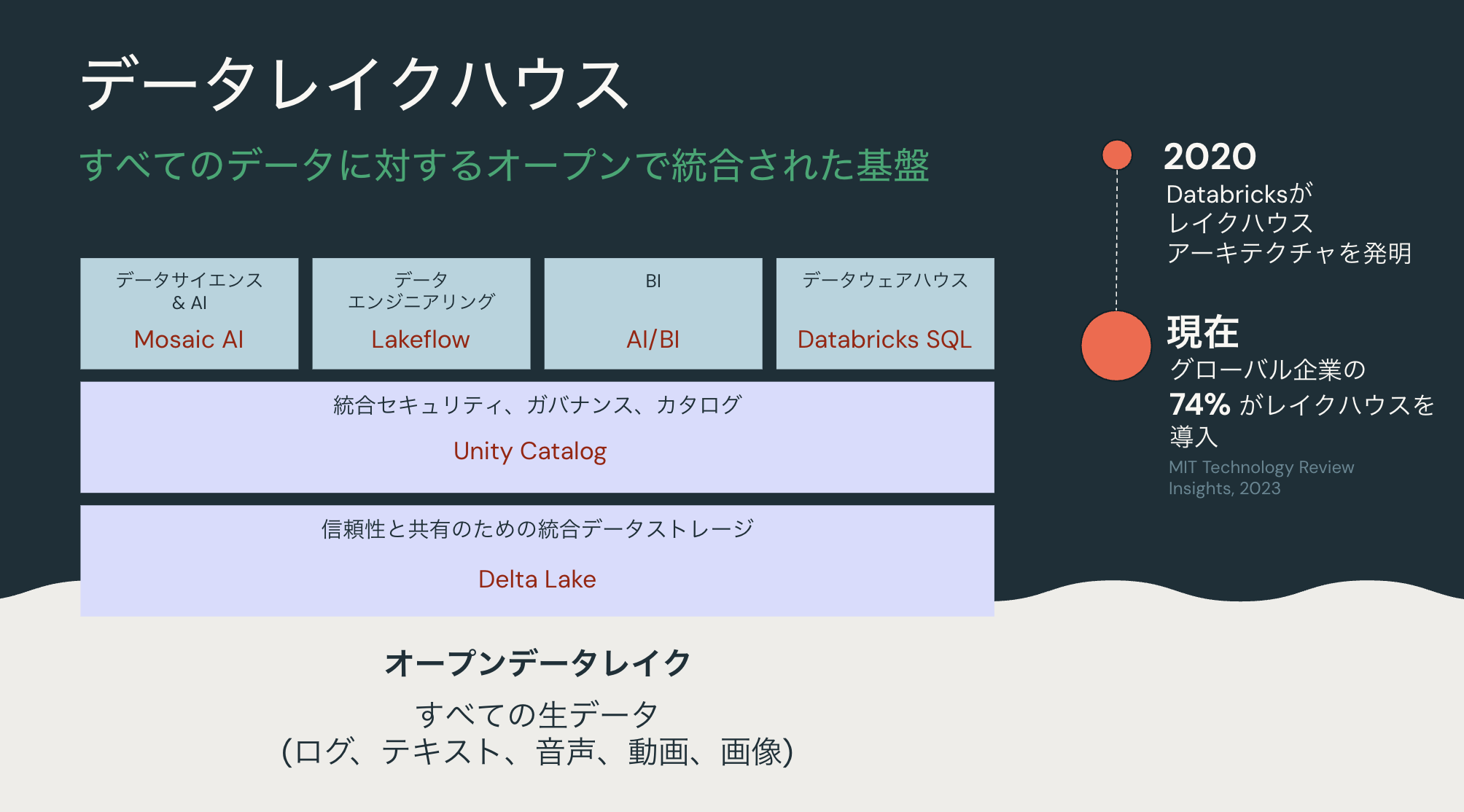 データレイクハウス

すべてのデータに対するオープンで統合された基盤

データサイエンス
& AI
Mosaic AI

データ
エンジニアリング
Lakeflow

BI
AI/BI

データウェアハウス
Databricks SQL

統合セキュリティ、ガバナンス、カタログ
Unity Catalog

信頼性と共有のための統合データストレージ
Delta Lake

オープンデータレイク
すべての生データ
(ログ、テキスト、音声、動画、画像)

2020
Databricksが
レイクハウス
アーキテクチャを発明

現在
グローバル企業の
74% がレイクハウスを
導入
MIT Technology Review Insights, 2023